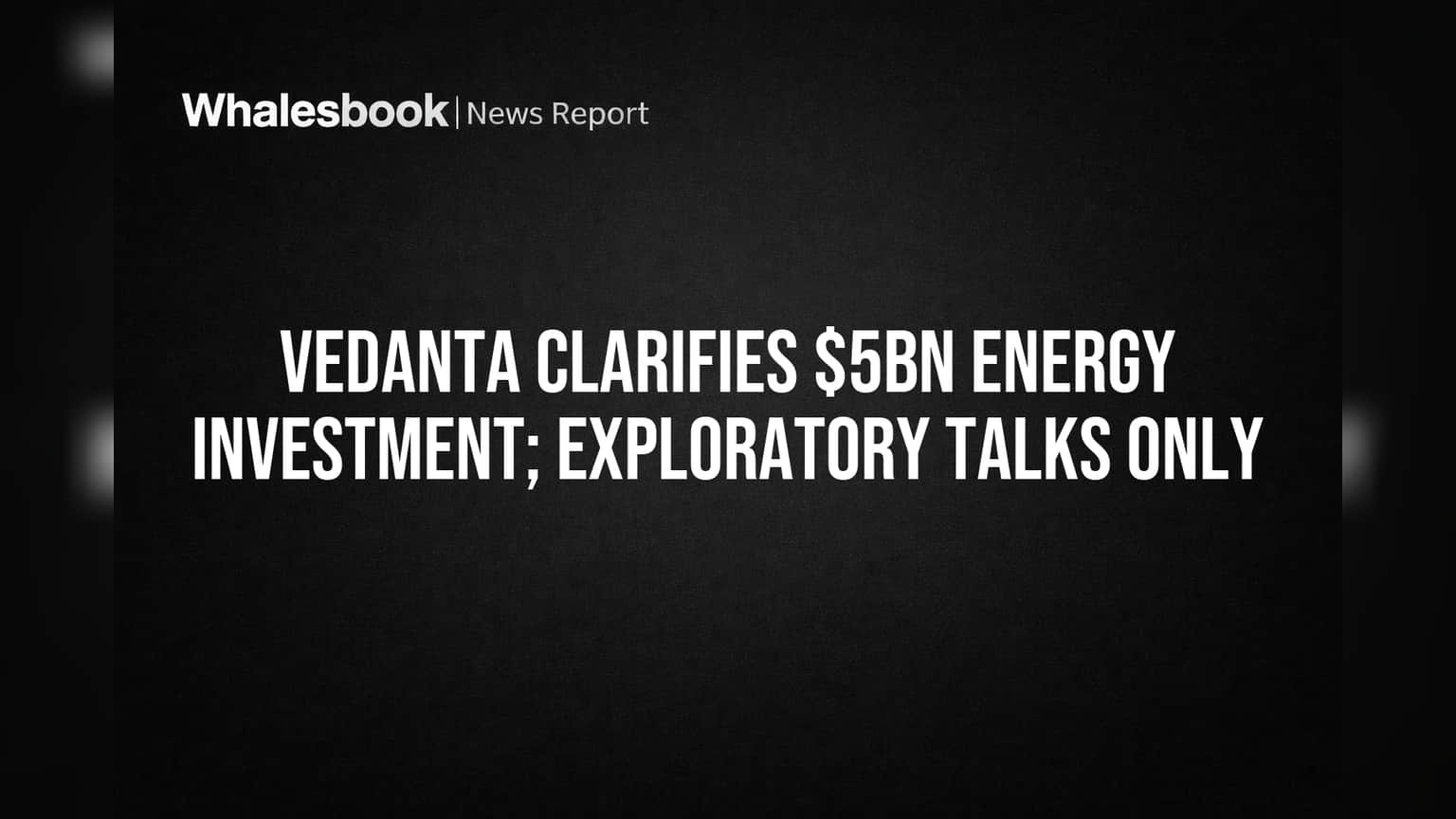 Whalesbook | News Report

VEDANTA CLARIFIES \$5BN ENERGY INVESTMENT; EXPLORATORY TALKS ONLY